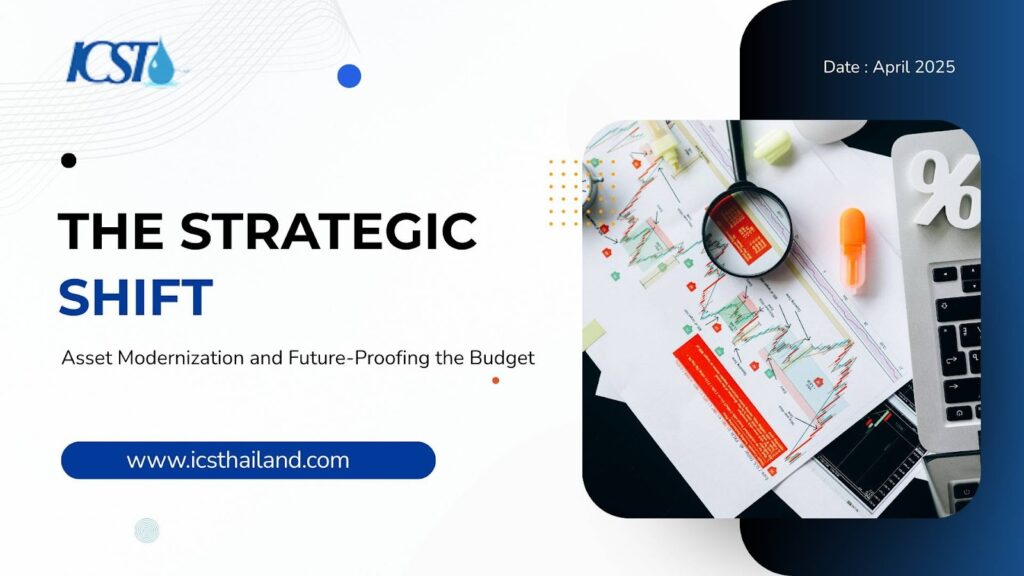 ICST

Date : April 2025

THE STRATEGIC SHIFT

Asset Modernization and Future-Proofing the Budget

www.icsthailand.com

%